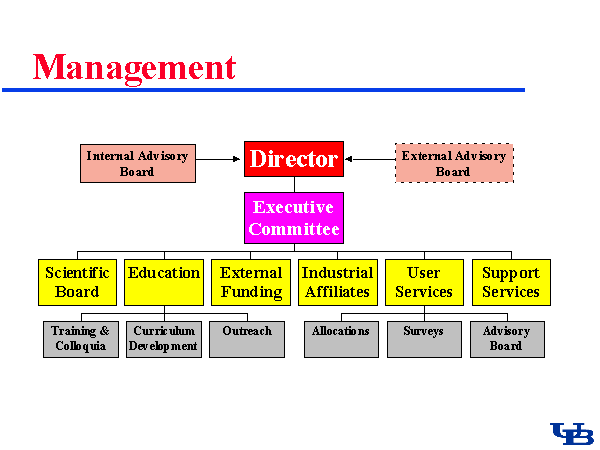 Management

Internal Advisory Board

Director

External Advisory Board

Executive Committee

Scientific Board

Education

External Funding

Industrial Affiliates

User Services

Support Services

Training & Colloquia

Curriculum Development

Outreach

Allocations

Surveys

Advisory Board

UB